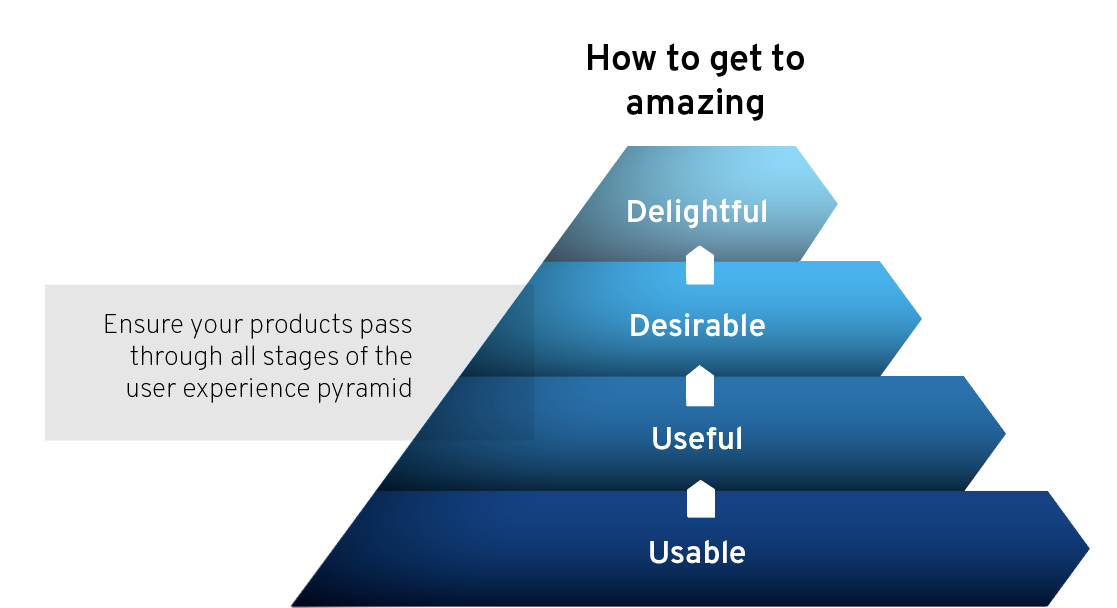 How to get to amazing

Ensure your products pass through all stages of the user experience pyramid

Delightful

Desirable

Useful

Usable